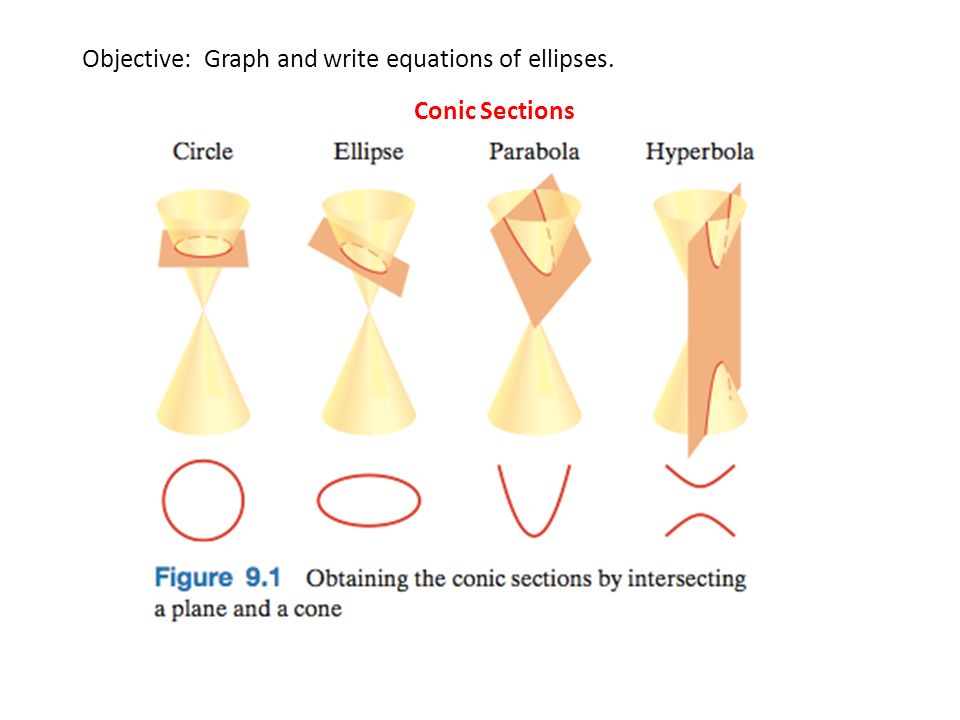 Objective: Graph and write equations of ellipses.

Conic Sections

Circle Ellipse Parabola Hyperbola

Figure 9.1 Obtaining the conic sections by intersecting a plane and a cone